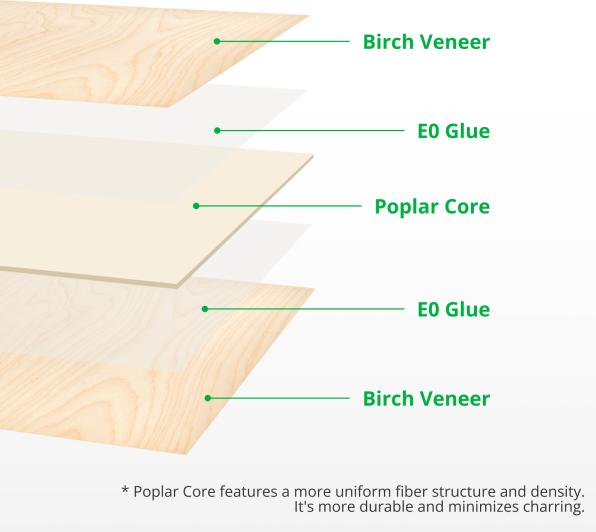 Birch Veneer

E0 Glue

Poplar Core

E0 Glue

Birch Veneer

* Poplar Core features a more uniform fiber structure and density. It's more durable and minimizes charring.